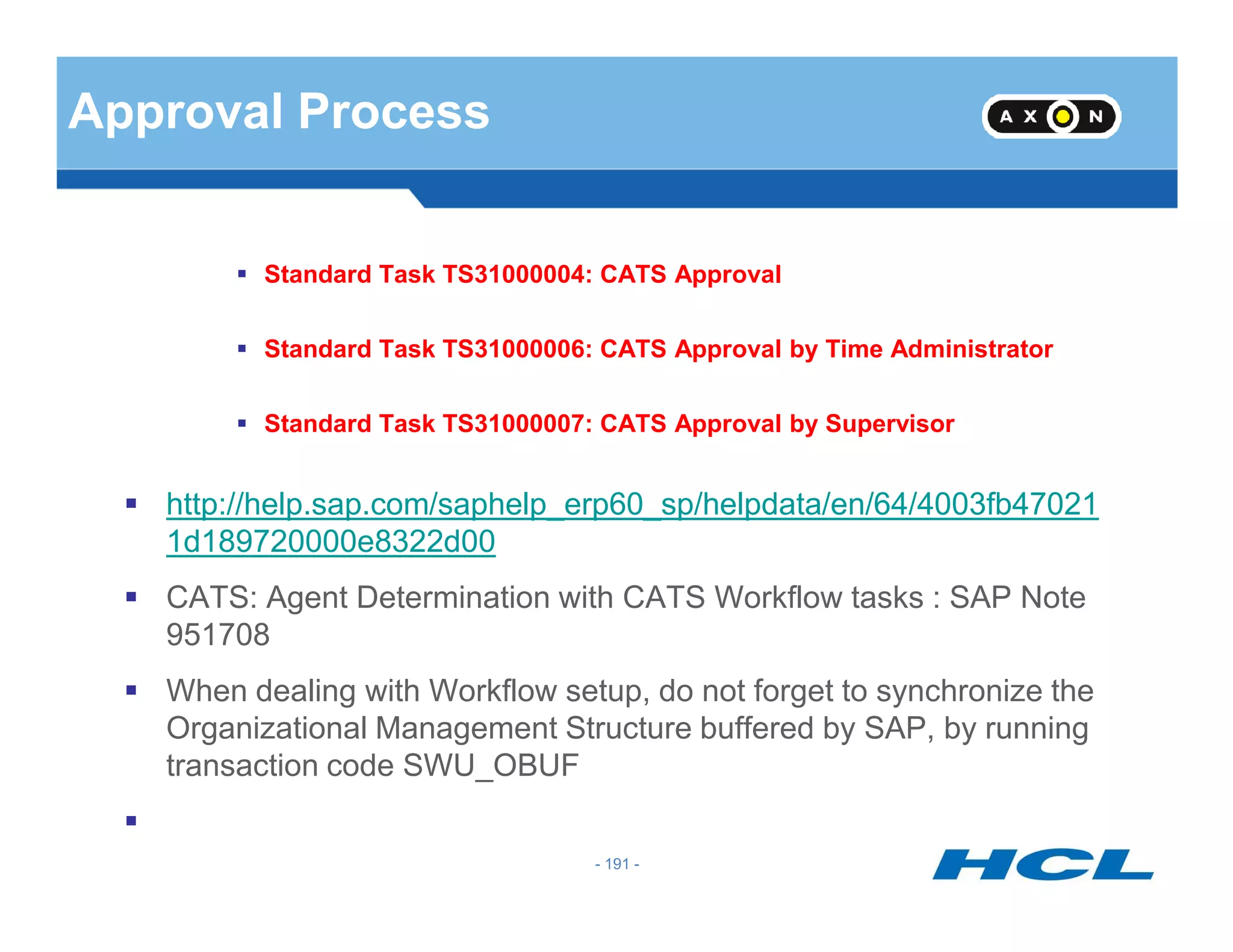 Approval Process

AXON

▪ Standard Task TS31000004: CATS Approval

▪ Standard Task TS31000006: CATS Approval by Time Administrator

▪ Standard Task TS31000007: CATS Approval by Supervisor

▪ http://help.sap.com/saphelp_erp60_sp/helpdata/en/64/4003fb470211d189720000e8322d00

▪ CATS: Agent Determination with CATS Workflow tasks : SAP Note 951708

▪ When dealing with Workflow setup, do not forget to synchronize the Organizational Management Structure buffered by SAP, by running transaction code SWU_OBUF

▪

- 191 -

HCL